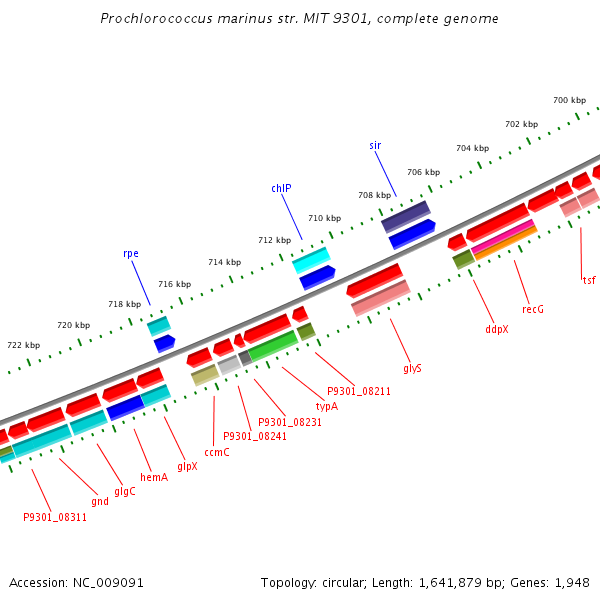 Prochlorococcus marinus str. MIT 9301, complete genome

700 kbp
702 kbp
704 kbp
706 kbp
708 kbp
710 kbp
712 kbp
714 kbp
716 kbp
718 kbp
720 kbp
722 kbp

sir
chlP
rpe

tsf
recG
ddpX
glyS
P9301_08211
typA
P9301_08231
P9301_08241
ccmC
glpX
hemA
glgC
gnd
P9301_08311

Accession: NC_009091
Topology: circular; Length: 1,641,879 bp; Genes: 1,948